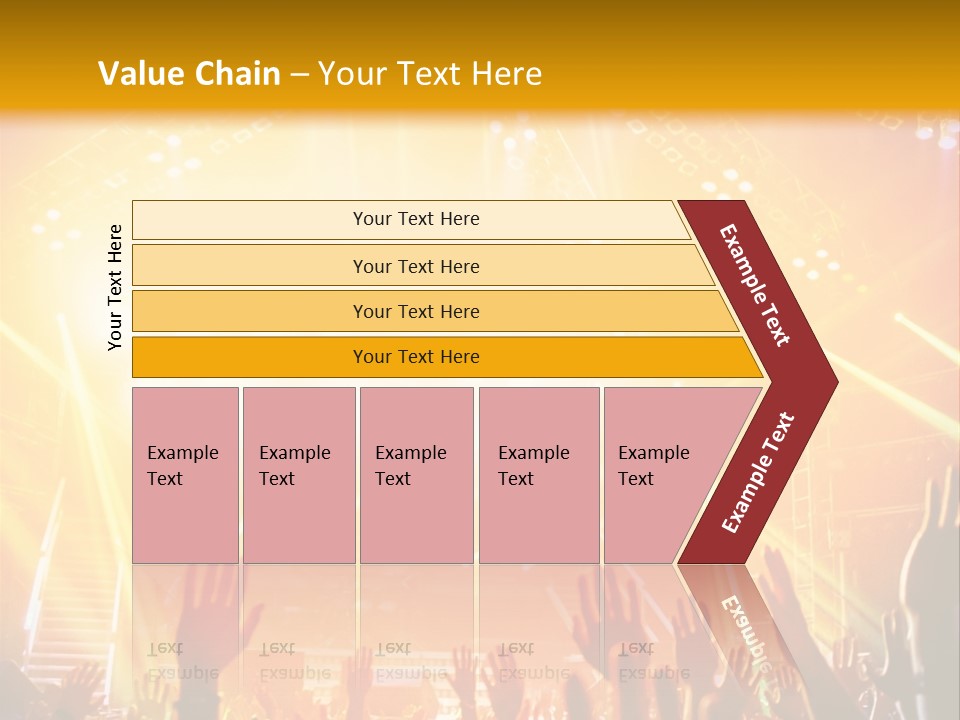 Value Chain – Your Text Here

Your Text Here

Your Text Here

Your Text Here

Your Text Here

Your Text Here

Example Text

Example Text

Example Text

Example Text

Example Text

Example Text

Example Text